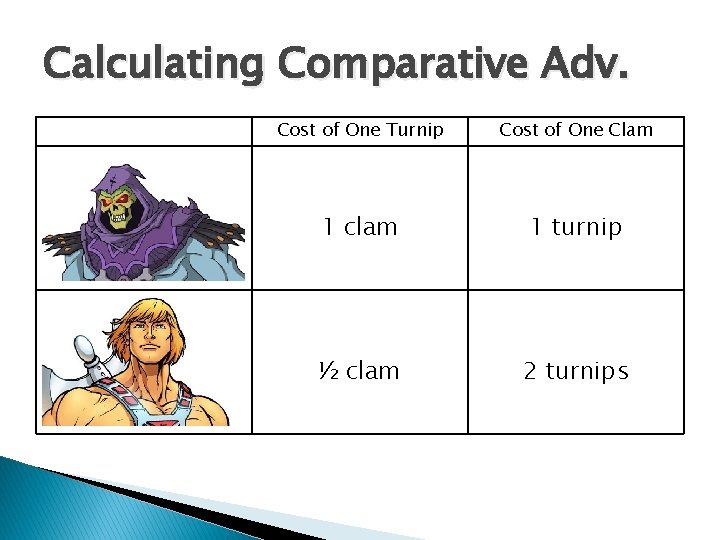 Calculating Comparative Adv.

| | Cost of One Turnip | Cost of One Clam |
|---|---|---|
| | 1 clam | 1 turnip |
| | ½ clam | 2 turnips |